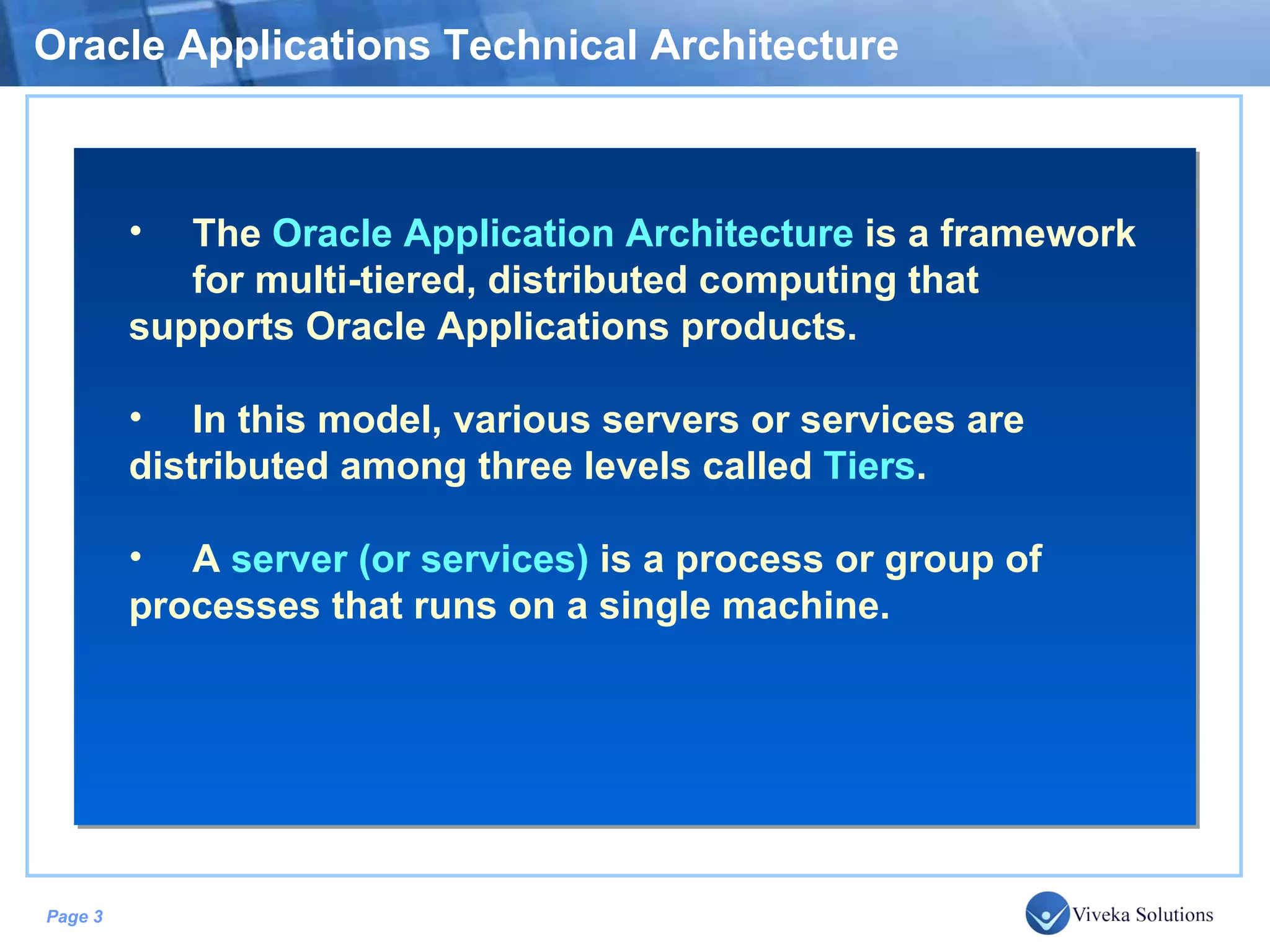 Oracle Applications Technical Architecture

• The Oracle Application Architecture is a framework for multi-tiered, distributed computing that supports Oracle Applications products.

• In this model, various servers or services are distributed among three levels called Tiers.

• A server (or services) is a process or group of processes that runs on a single machine.

Page 3

Viveka Solutions